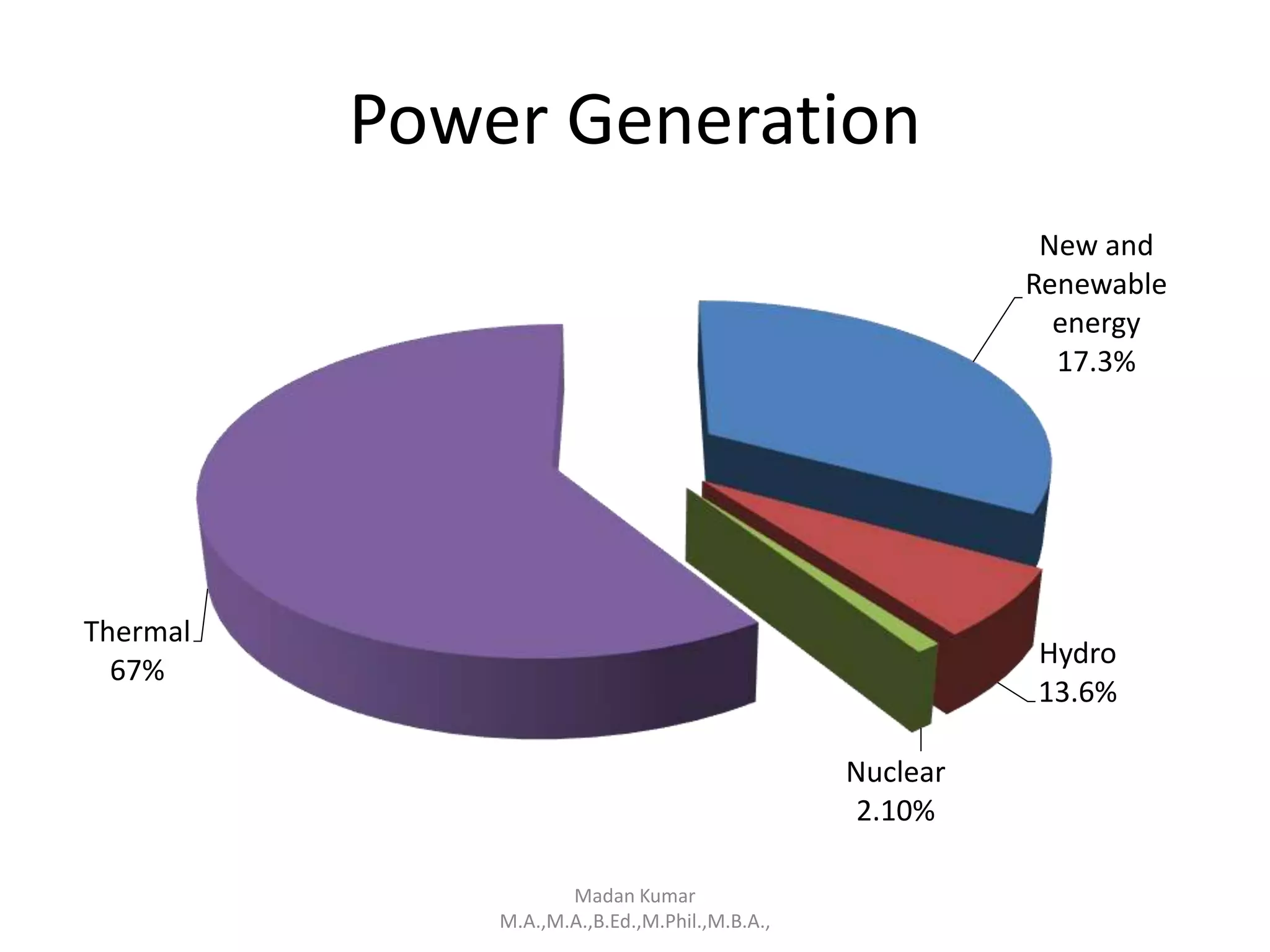 Power Generation

New and Renewable energy 17.3%

Thermal 67%

Hydro 13.6%

Nuclear 2.10%

Madan Kumar
M.A.,M.A.,B.Ed.,M.Phil.,M.B.A.,